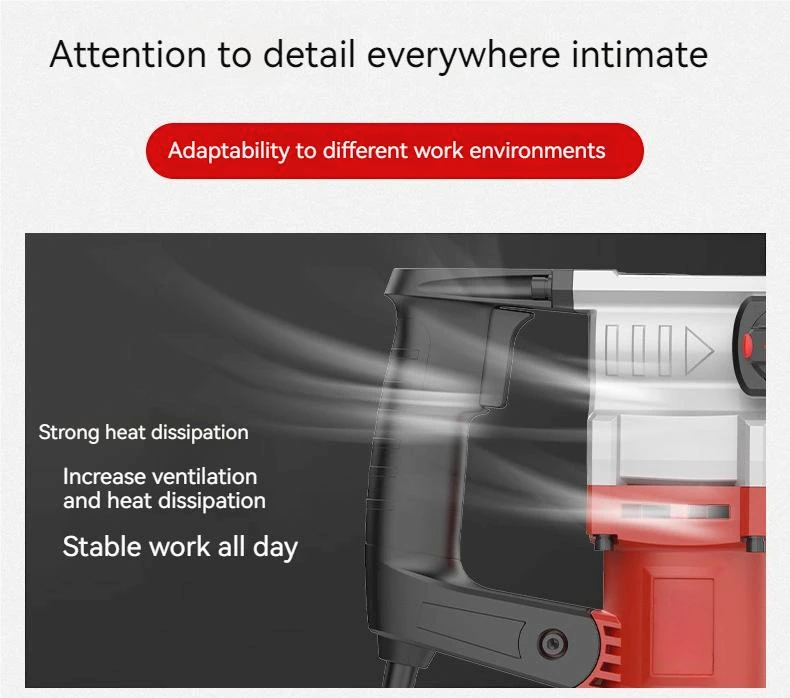 Attention to detail everywhere intimate

Adaptability to different work environments

Strong heat dissipation

Increase ventilation and heat dissipation

Stable work all day